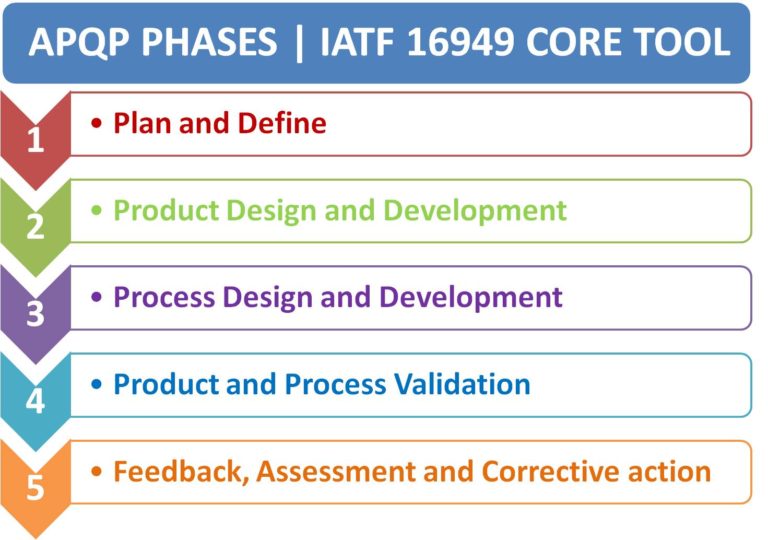 APQP PHASES | IATF 16949 CORE TOOL

1
• Plan and Define

2
• Product Design and Development

3
• Process Design and Development

4
• Product and Process Validation

5
• Feedback, Assessment and Corrective action